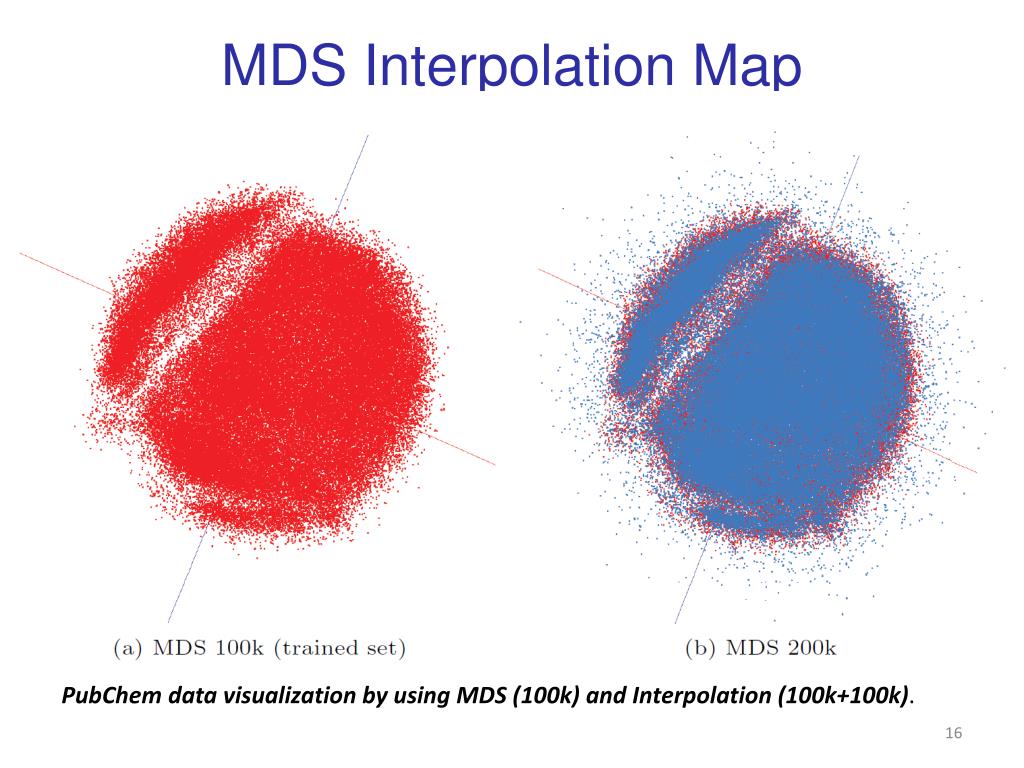 MDS Interpolation Map

(a) MDS 100k (trained set)

(b) MDS 200k

PubChem data visualization by using MDS (100k) and Interpolation (100k+100k).

16